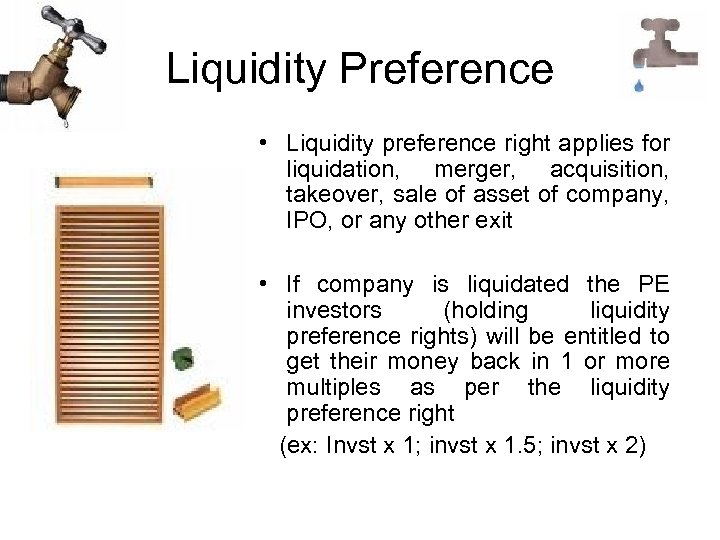 Liquidity Preference

• Liquidity preference right applies for liquidation, merger, acquisition, takeover, sale of asset of company, IPO, or any other exit

• If company is liquidated the PE investors (holding liquidity preference rights) will be entitled to get their money back in 1 or more multiples as per the liquidity preference right

(ex: Invst x 1; invst x 1.5; invst x 2)